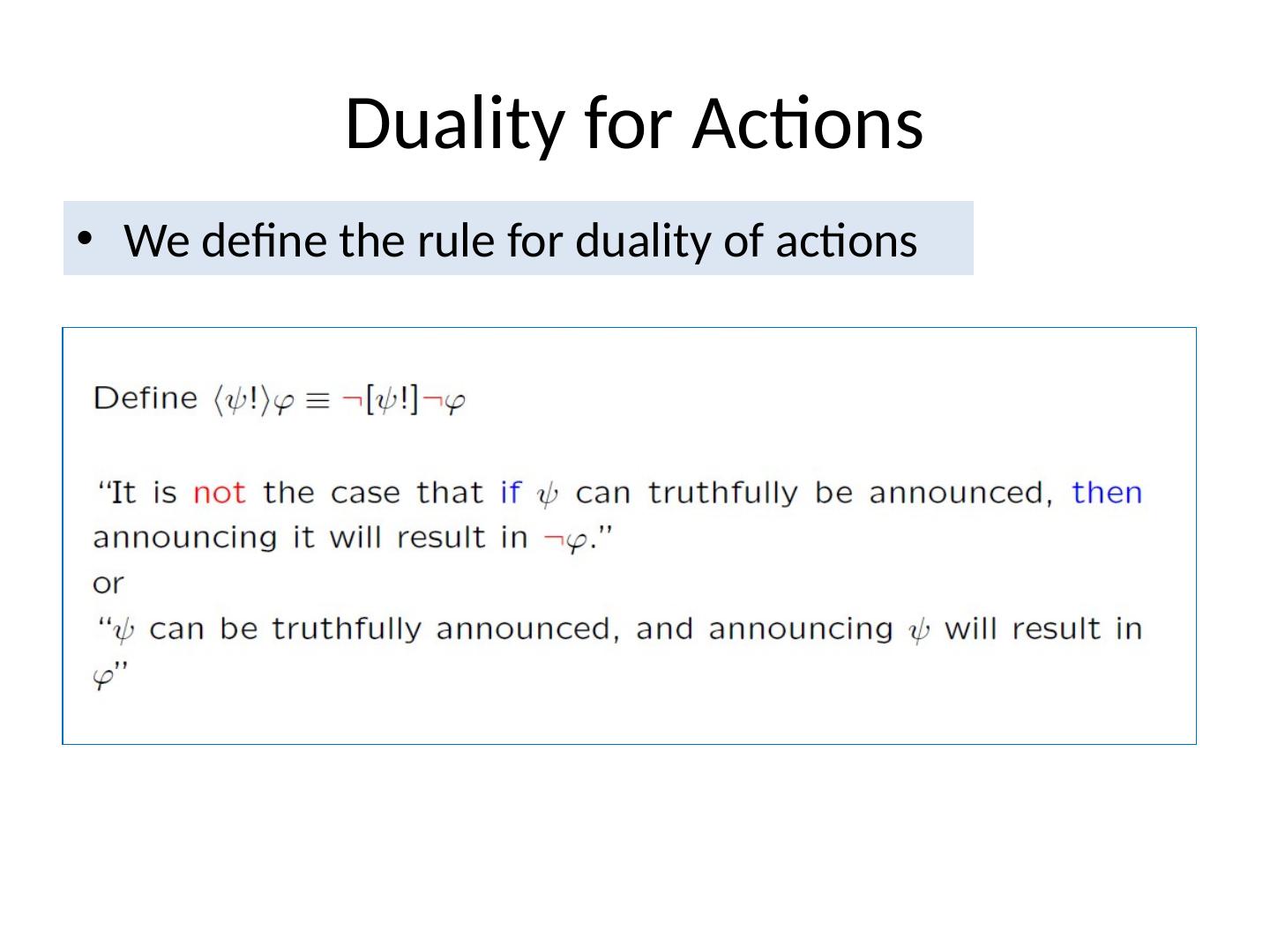 Duality for Actions

• We define the rule for duality of actions

Define $\langle\psi!\rangle\varphi \equiv \neg[\psi!]\neg\varphi$

"It is not the case that if $\psi$ can truthfully be announced, then announcing it will result in $\neg\varphi$."
or
"$\psi$ can be truthfully announced, and announcing $\psi$ will result in $\varphi$"